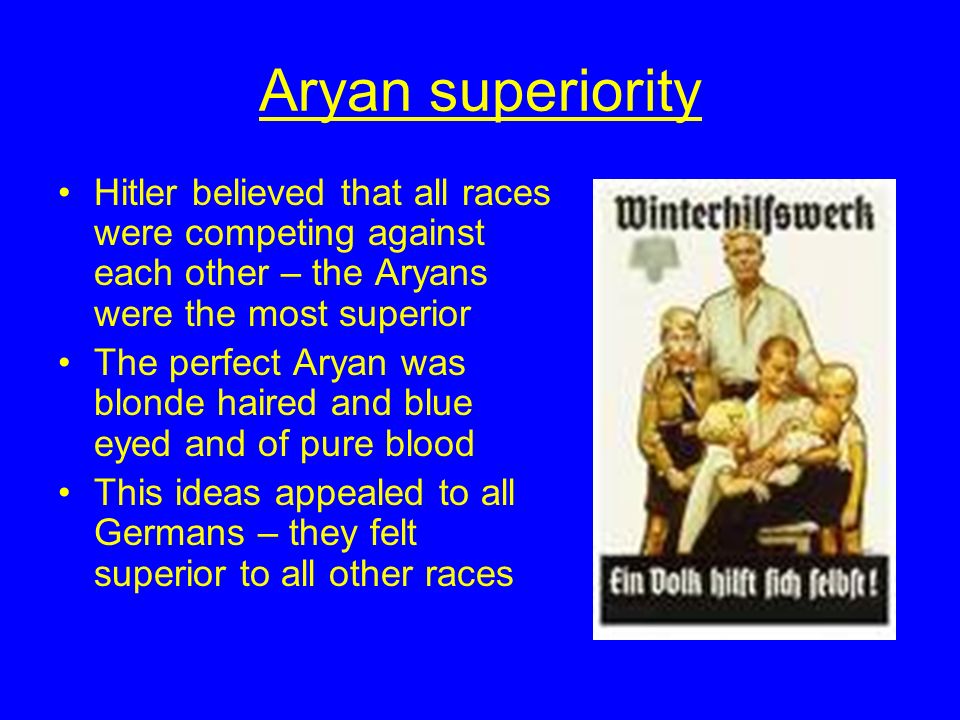 Aryan superiority

• Hitler believed that all races were competing against each other – the Aryans were the most superior
• The perfect Aryan was blonde haired and blue eyed and of pure blood
• This ideas appealed to all Germans – they felt superior to all other races

Winterhilfswerk

Ein Volk hilft sich selbst!